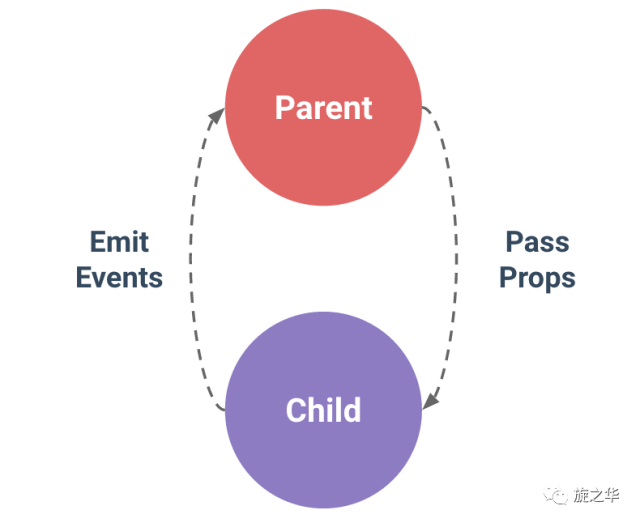 Parent

Emit Events

Pass Props

Child

旋之华